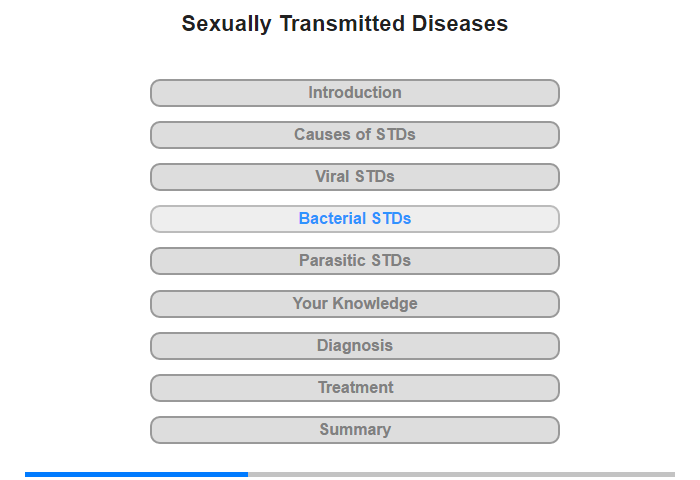 Sexually Transmitted Diseases

Introduction

Causes of STDs

Viral STDs

Bacterial STDs

Parasitic STDs

Your Knowledge

Diagnosis

Treatment

Summary